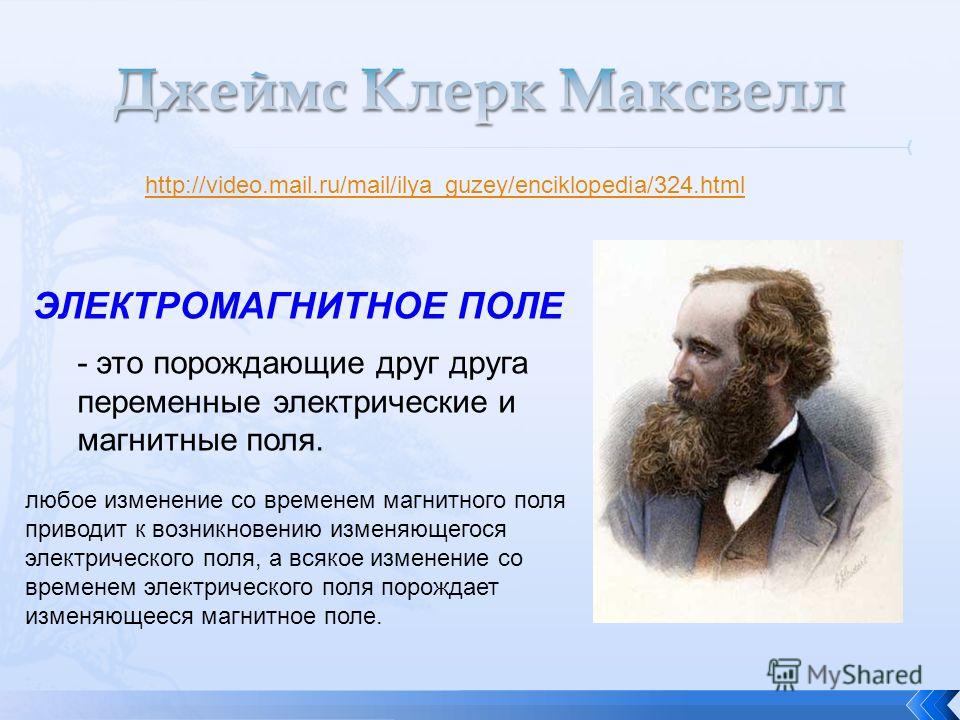 Джеймс Клерк Максвелл

http://video.mail.ru/mail/ilya_guzey/enciklopedia/324.html

ЭЛЕКТРОМАГНИТНОЕ ПОЛЕ

- это порождающие друг друга переменные электрические и магнитные поля.

любое изменение со временем магнитного поля приводит к возникновению изменяющегося электрического поля, а всякое изменение со временем электрического поля порождает изменяющееся магнитное поле.

MyShared